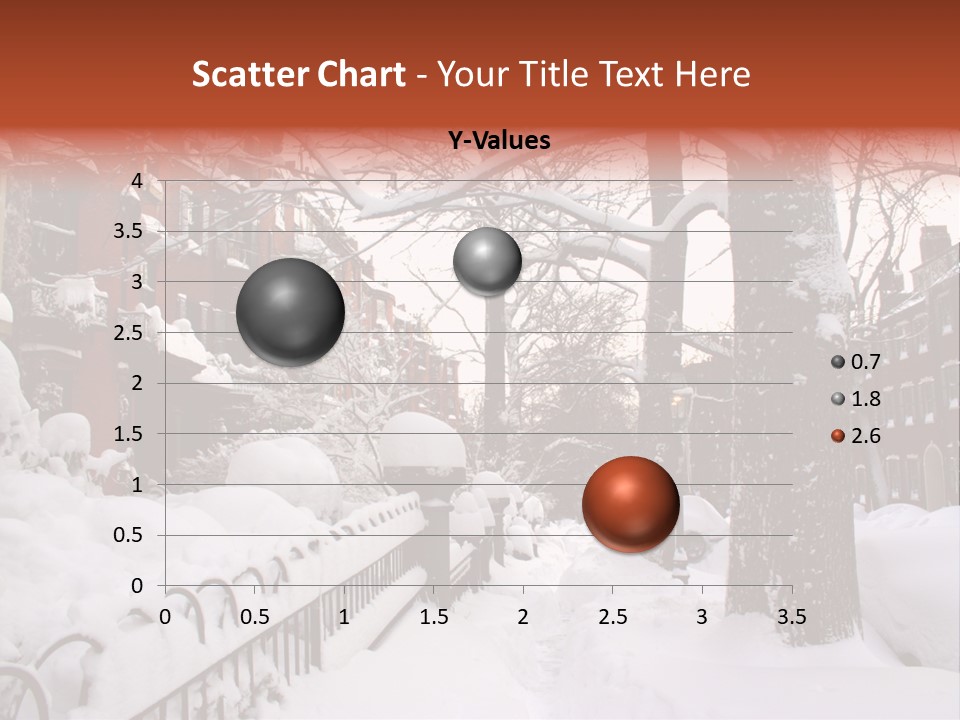 Scatter Chart - Your Title Text Here

Y-Values

4
3.5
3
2.5
2
1.5
1
0.5
0

0 0.5 1 1.5 2 2.5 3 3.5

0.7
1.8
2.6